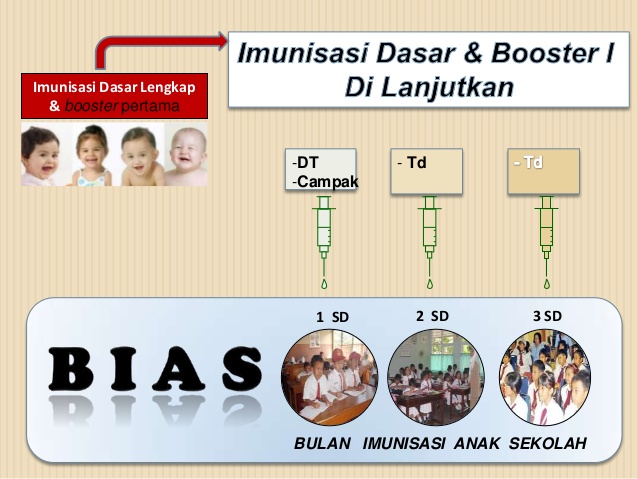 Imunisasi Dasar Lengkap & booster pertama

Imunisasi Dasar & Booster I Di Lanjutkan

-DT
-Campak

- Td

- Td

1 SD

2 SD

3 SD

BIAS

BULAN IMUNISASI ANAK SEKOLAH